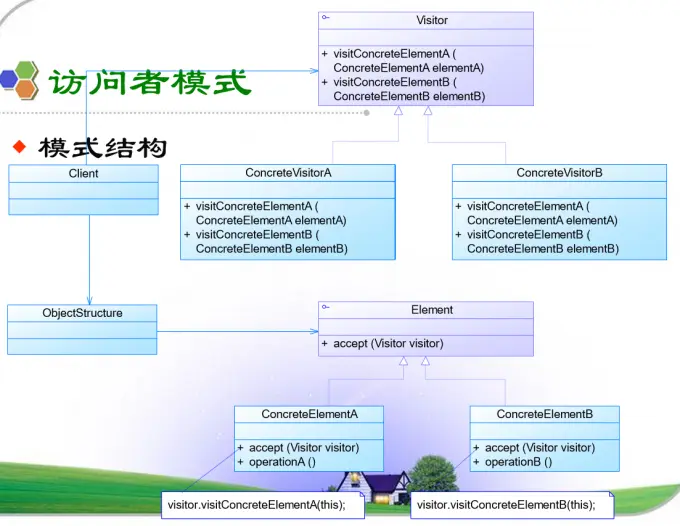 访问者模式

◆ 模式结构

Visitor

+ visitConcreteElementA ( ConcreteElementA elementA)
+ visitConcreteElementB ( ConcreteElementB elementB)

Client

ConcreteVisitorA

+ visitConcreteElementA ( ConcreteElementA elementA)
+ visitConcreteElementB ( ConcreteElementB elementB)

ConcreteVisitorB

+ visitConcreteElementA ( ConcreteElementA elementA)
+ visitConcreteElementB ( ConcreteElementB elementB)

ObjectStructure

Element

+ accept (Visitor visitor)

ConcreteElementA

+ accept (Visitor visitor)
+ operationA ()

ConcreteElementB

+ accept (Visitor visitor)
+ operationB ()

visitor.visitConcreteElementA(this);

visitor.visitConcreteElementB(this);